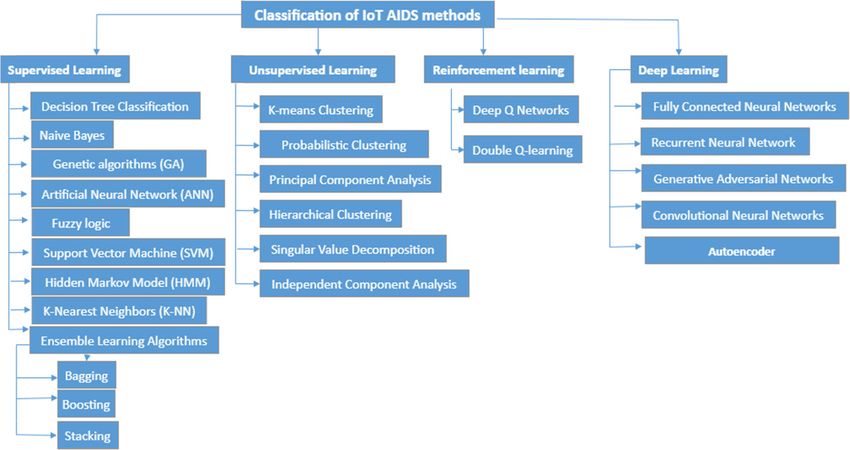 Classification of IoT AIDS methods

Supervised Learning

Decision Tree Classification

Naive Bayes

Genetic algorithms (GA)

Artificial Neural Network (ANN)

Fuzzy logic

Support Vector Machine (SVM)

Hidden Markov Model (HMM)

K-Nearest Neighbors (K-NN)

Ensemble Learning Algorithms

Bagging

Boosting

Stacking

Unsupervised Learning

K-means Clustering

Probabilistic Clustering

Principal Component Analysis

Hierarchical Clustering

Singular Value Decomposition

Independent Component Analysis

Reinforcement learning

Deep Q Networks

Double Q-learning

Deep Learning

Fully Connected Neural Networks

Recurrent Neural Network

Generative Adversarial Networks

Convolutional Neural Networks

Autoencoder